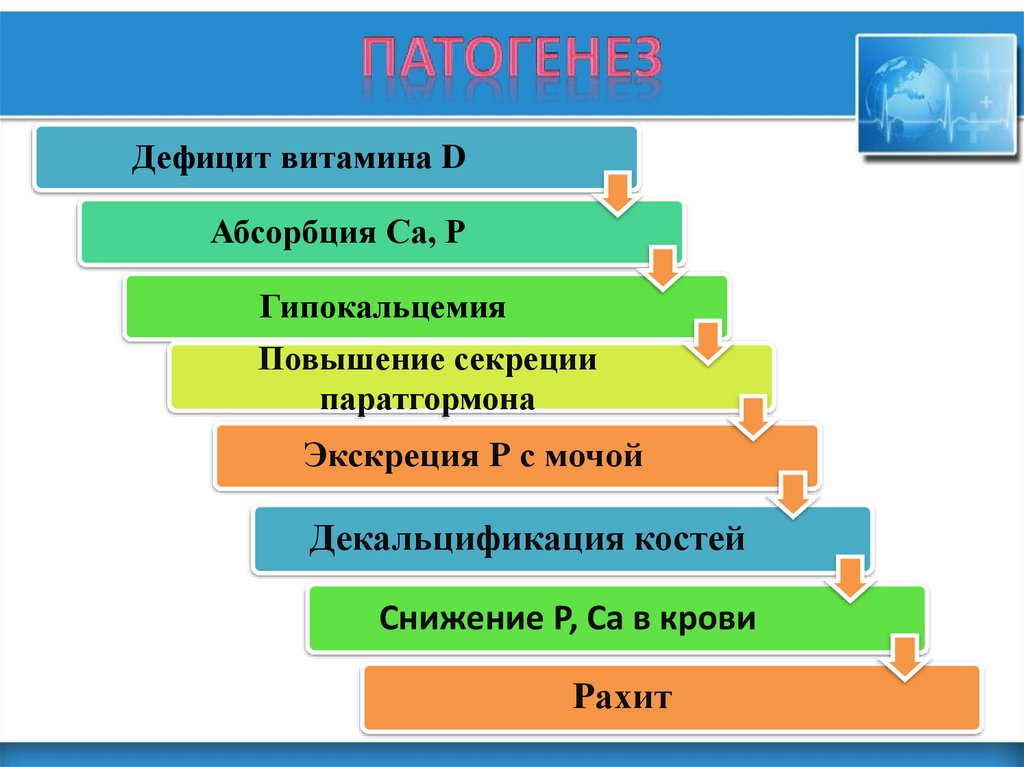 ПАТОГЕНЕЗ

Дефицит витамина D

Абсорбция Ca, P

Гипокальцемия

Повышение секреции паратгормона

Экскреция P с мочой

Декальцификация костей

Снижение P, Ca в крови

Рахит